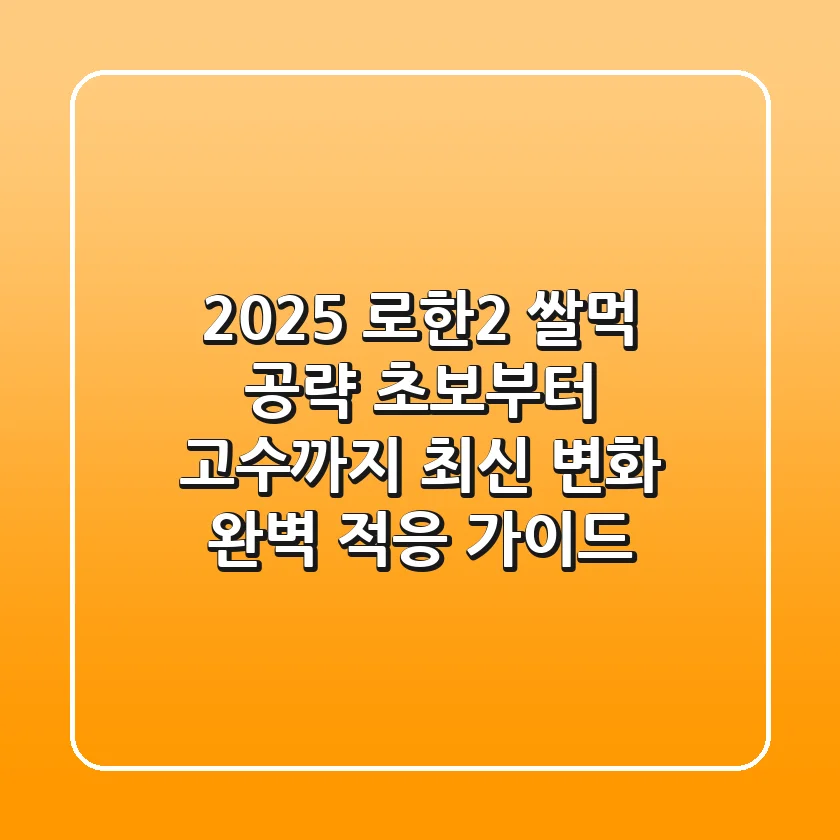 2025 로한2 쌀먹 공략 초보부터 고수까지 최신 변화 완벽 적응 가이드